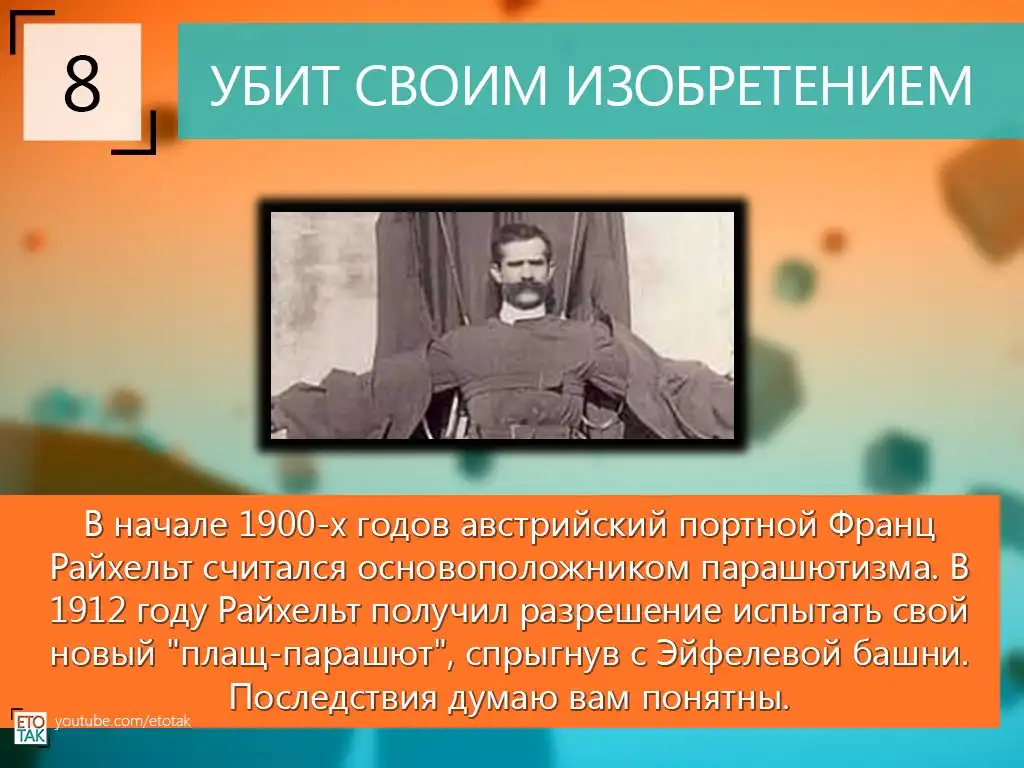 8

УБИТ СВОИМ ИЗОБРЕТЕНИЕМ

В начале 1900-х годов австрийский портной Франц Райхельт считался основоположником парашютизма. В 1912 году Райхельт получил разрешение испытать свой новый "плащ-парашют", спрыгнув с Эйфелевой башни. Последствия думаю вам понятны.

ЕТО ТАК youtube.com/etotak